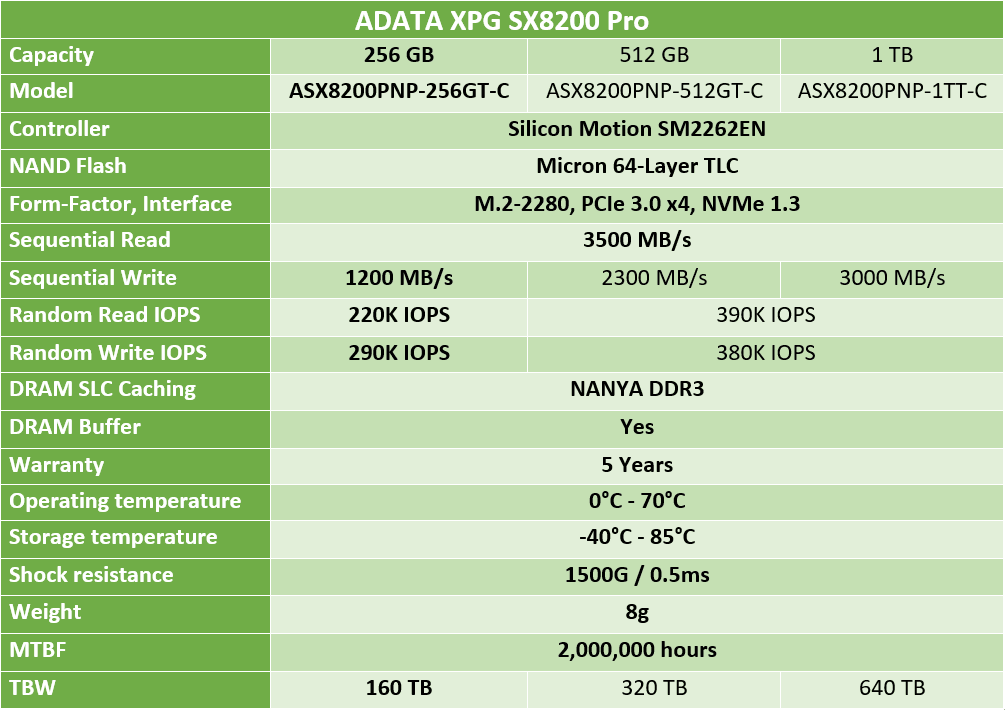 | ADATA XPG SX8200 Pro | | | |
|---|---|---|---|
| Capacity | 256 GB | 512 GB | 1 TB |
| Model | ASX8200PNP-256GT-C | ASX8200PNP-512GT-C | ASX8200PNP-1TT-C |
| Controller | Silicon Motion SM2262EN | | |
| NAND Flash | Micron 64-Layer TLC | | |
| Form-Factor, Interface | M.2-2280, PCIe 3.0 x4, NVMe 1.3 | | |
| Sequential Read | 3500 MB/s | | |
| Sequential Write | 1200 MB/s | 2300 MB/s | 3000 MB/s |
| Random Read IOPS | 220K IOPS | 390K IOPS | |
| Random Write IOPS | 290K IOPS | 380K IOPS | |
| DRAM SLC Caching | NANYA DDR3 | | |
| DRAM Buffer | Yes | | |
| Warranty | 5 Years | | |
| Operating temperature | 0°C - 70°C | | |
| Storage temperature | -40°C - 85°C | | |
| Shock resistance | 1500G / 0.5ms | | |
| Weight | 8g | | |
| MTBF | 2,000,000 hours | | |
| TBW | 160 TB | 320 TB | 640 TB |